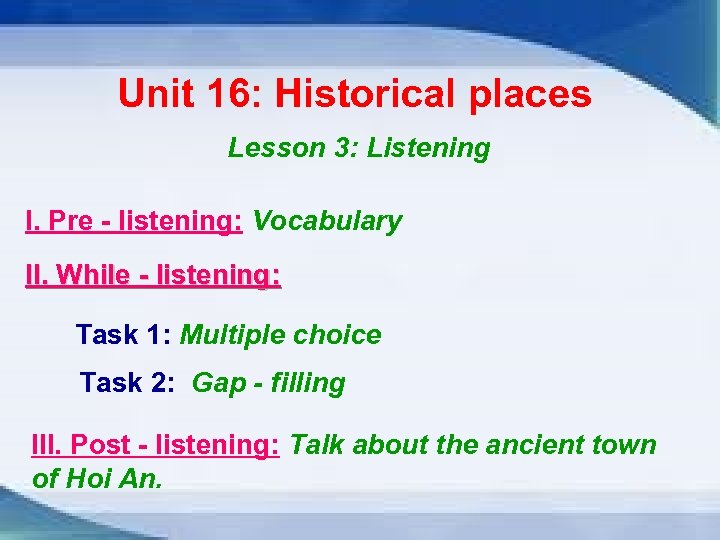 Unit 16: Historical places

Lesson 3: Listening

I. Pre - listening: Vocabulary

II. While - listening:

Task 1: Multiple choice

Task 2: Gap - filling

III. Post - listening: Talk about the ancient town of Hoi An.